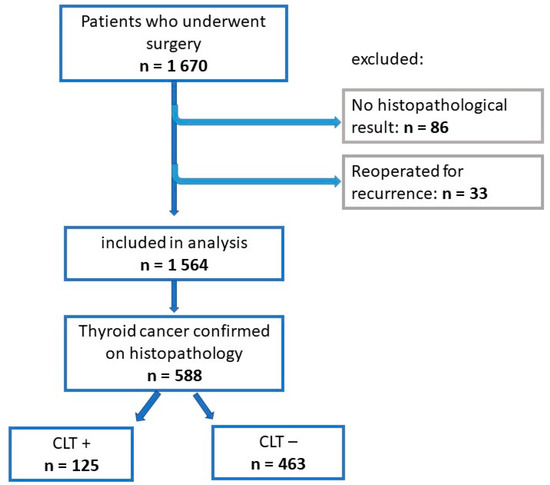 Patients who underwent surgery
n = 1 670

excluded:

No histopathological result: n = 86

Reoperated for recurrence: n = 33

included in analysis
n = 1 564

Thyroid cancer confirmed on histopathology
n = 588

CLT +
n = 125

CLT –
n = 463